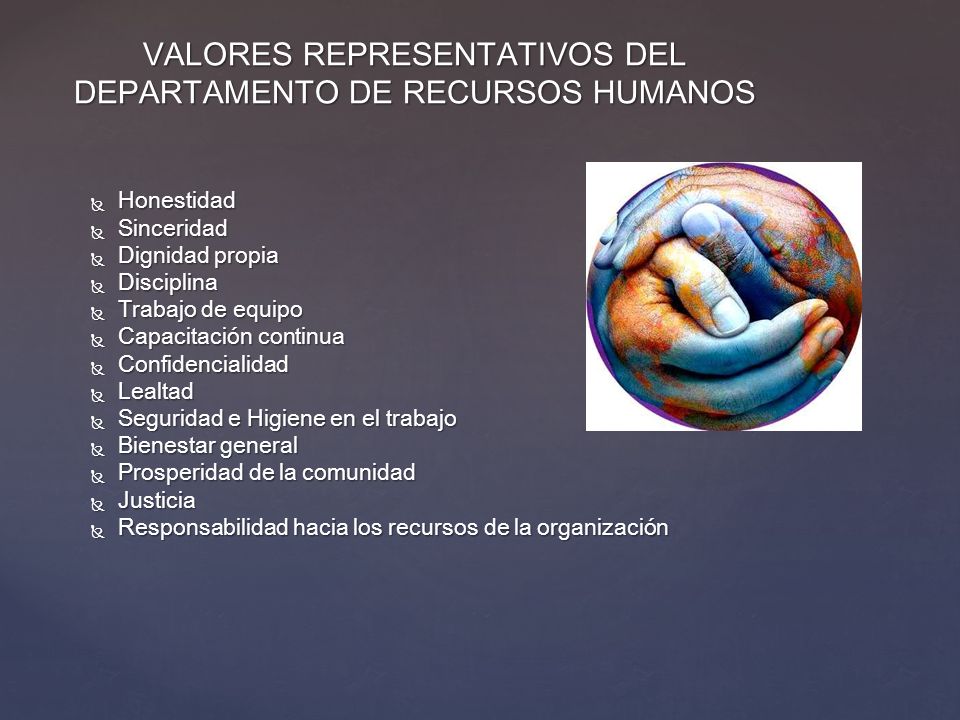 VALORES REPRESENTATIVOS DEL DEPARTAMENTO DE RECURSOS HUMANOS

- Honestidad
- Sinceridad
- Dignidad propia
- Disciplina
- Trabajo de equipo
- Capacitación continua
- Confidencialidad
- Lealtad
- Seguridad e Higiene en el trabajo
- Bienestar general
- Prosperidad de la comunidad
- Justicia
- Responsabilidad hacia los recursos de la organización